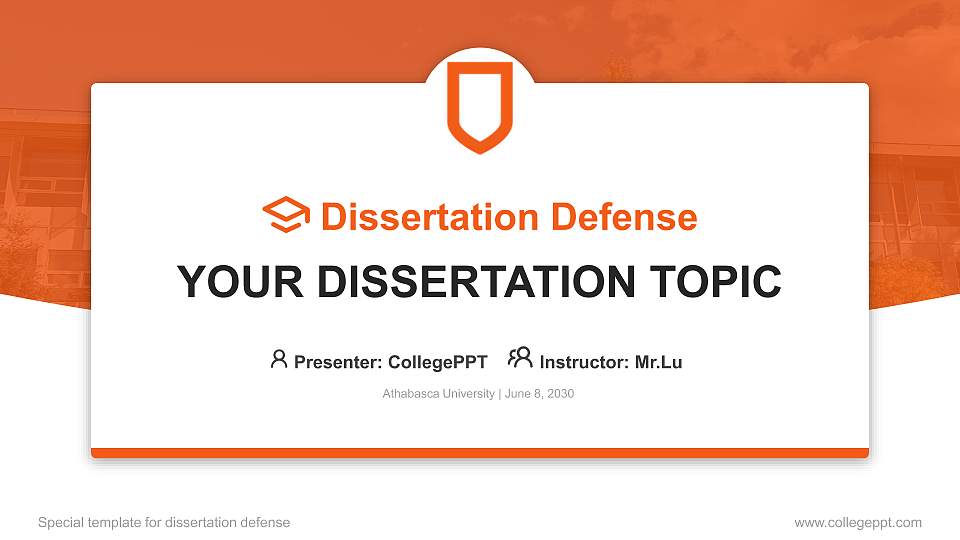 Dissertation Defense

YOUR DISSERTATION TOPIC

Presenter: CollegePPT Instructor: Mr.Lu

Athabasca University | June 8, 2030

Special template for dissertation defense

www.collegeppt.com